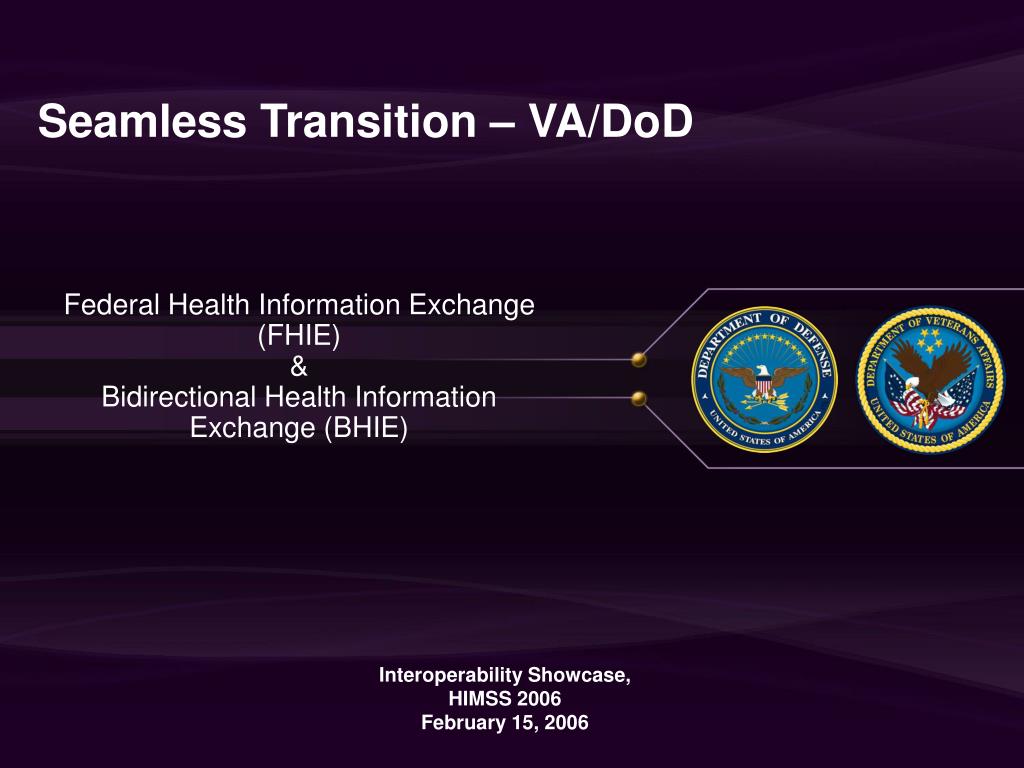 Seamless Transition – VA/DoD

Federal Health Information Exchange
(FHIE)
&
Bidirectional Health Information
Exchange (BHIE)

DEPARTMENT OF DEFENSE
UNITED STATES OF AMERICA

DEPARTMENT OF VETERANS AFFAIRS
UNITED STATES OF AMERICA

Interoperability Showcase,
HIMSS 2006
February 15, 2006